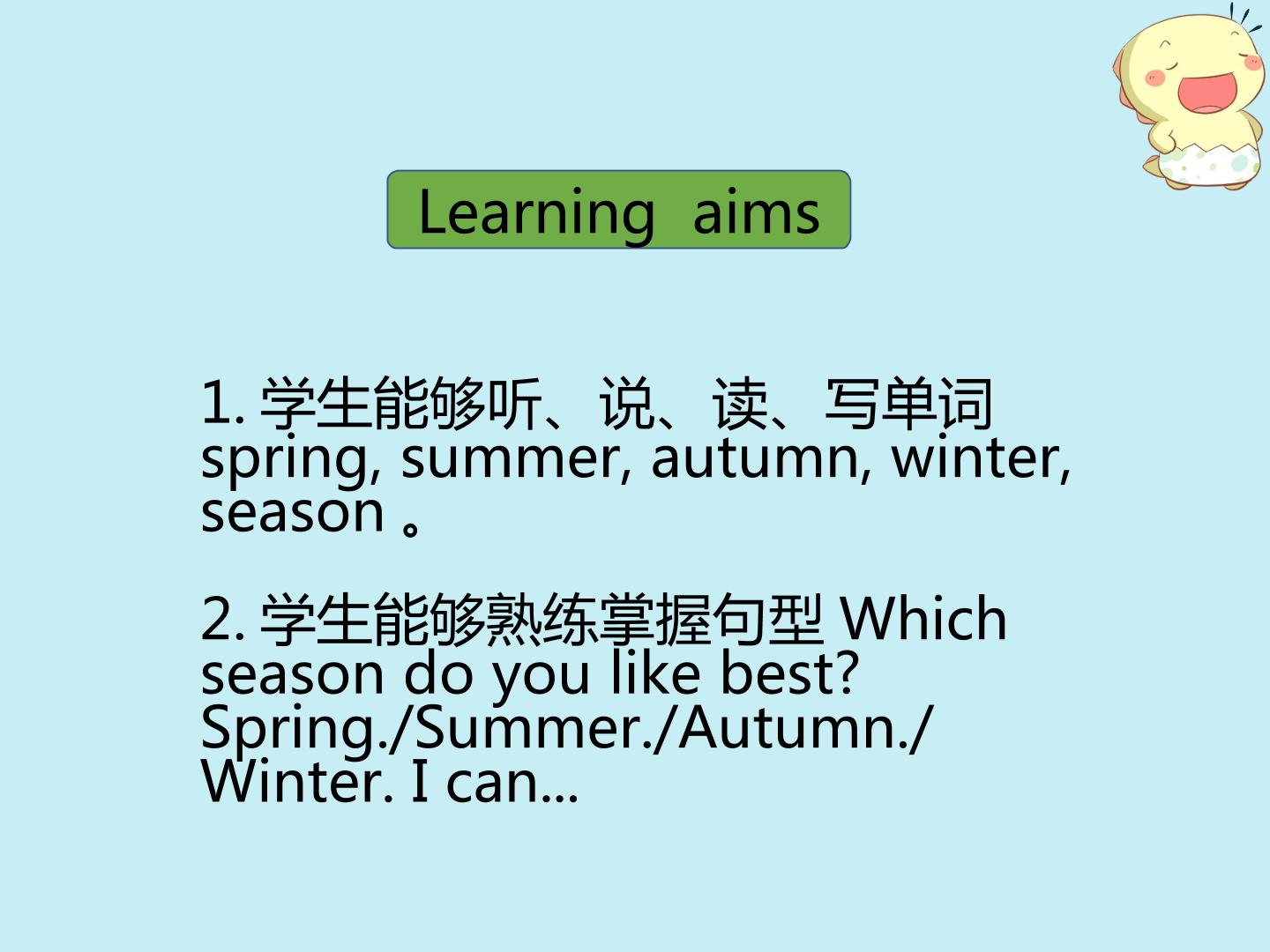 Learning aims

1. 学生能够听、说、读、写单词 spring, summer, autumn, winter, season 。

2. 学生能够熟练掌握句型 Which season do you like best? Spring./Summer./Autumn./ Winter. I can...